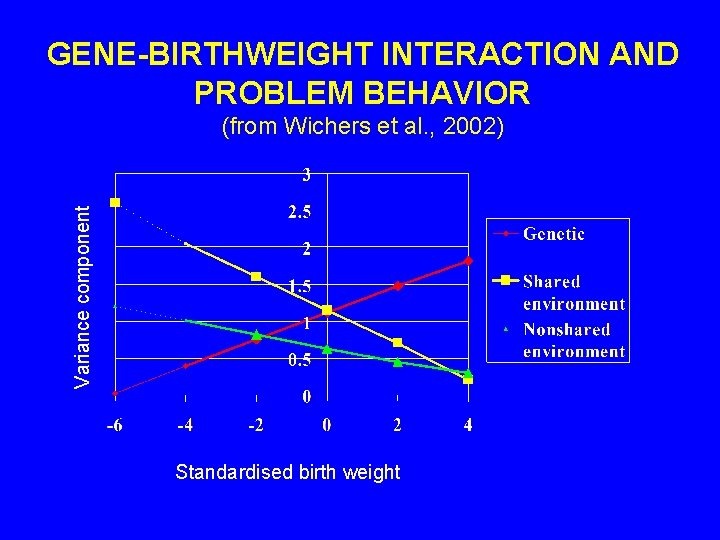 GENE-BIRTHWEIGHT INTERACTION AND PROBLEM BEHAVIOR
(from Wichers et al., 2002)

Variance component

3
2.5
2
1.5
1
0.5
0

-6 -4 -2 0 2 4

Standardised birth weight

Genetic
Shared environment
Nonshared environment